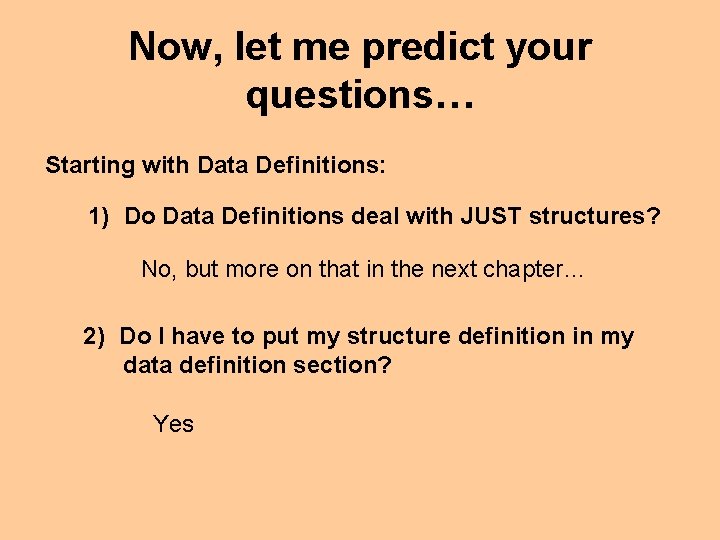 Now, let me predict your questions…

Starting with Data Definitions:

1) Do Data Definitions deal with JUST structures?

No, but more on that in the next chapter…

2) Do I have to put my structure definition in my data definition section?

Yes